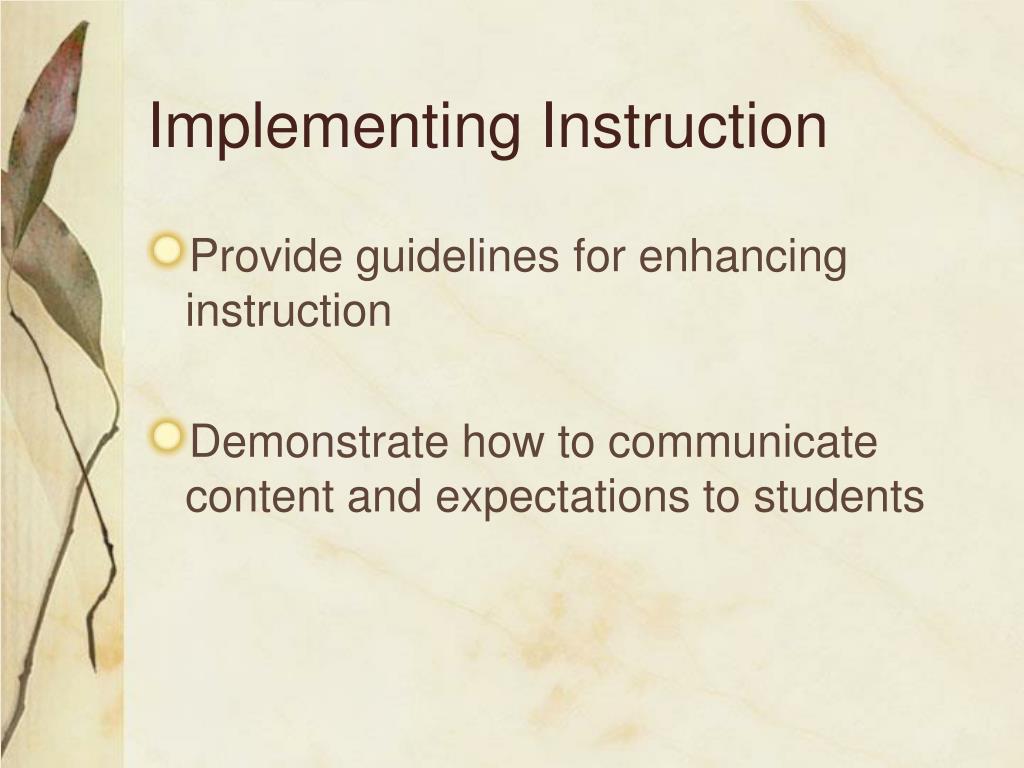 Implementing Instruction

Provide guidelines for enhancing instruction

Demonstrate how to communicate content and expectations to students